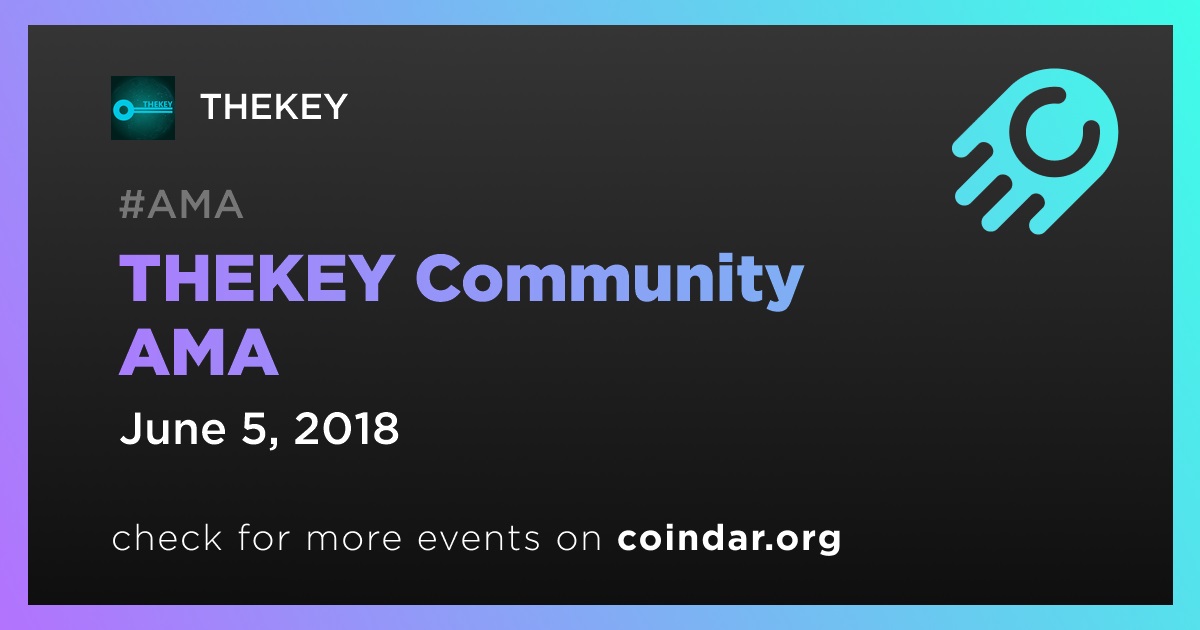 THEKEY

THEKEY

#AMA

THEKEY Community AMA

June 5, 2018

check for more events on coindar.org